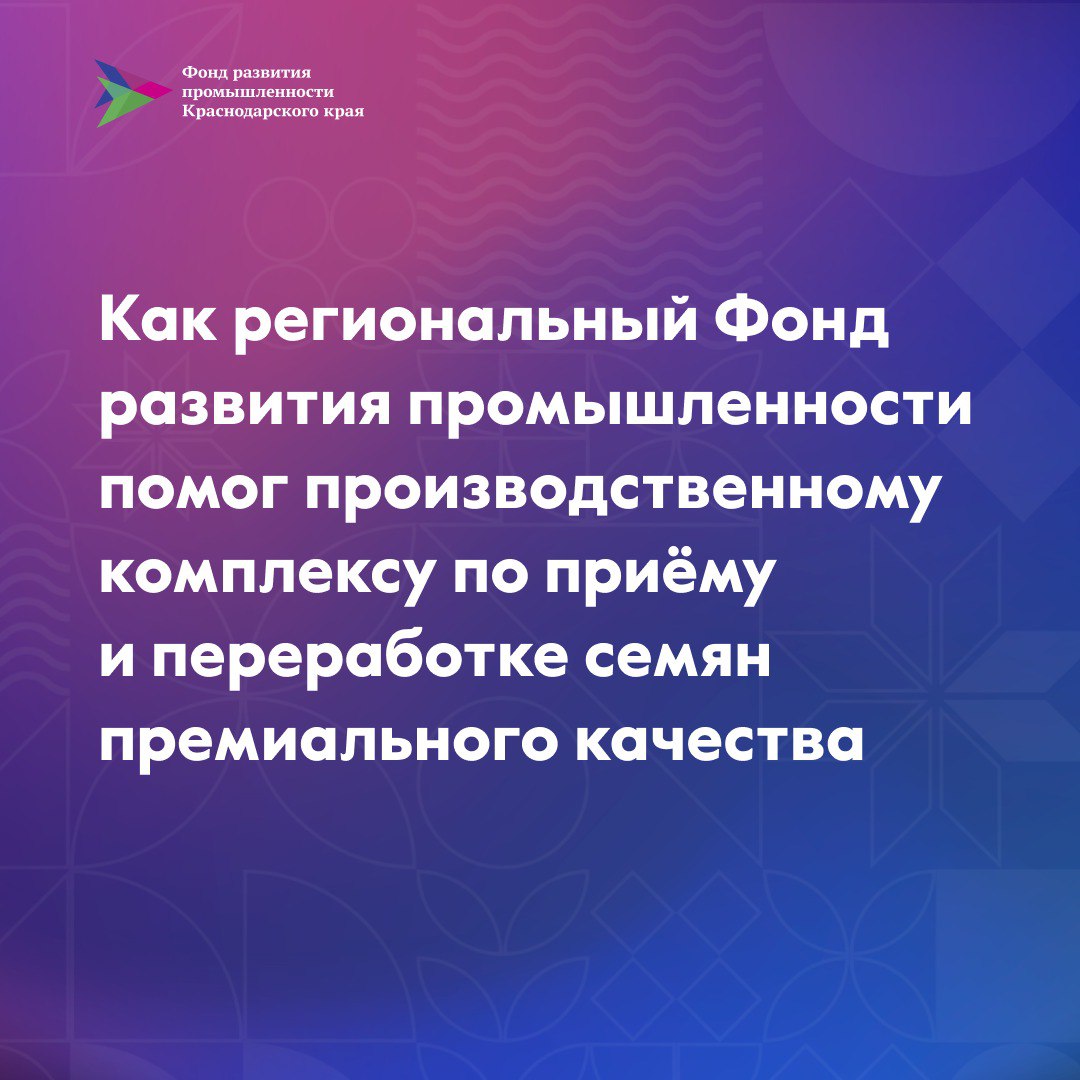 Фонд развития промышленности Краснодарского края

Как региональный Фонд развития промышленности помог производственному комплексу по приёму и переработке семян премиального качества